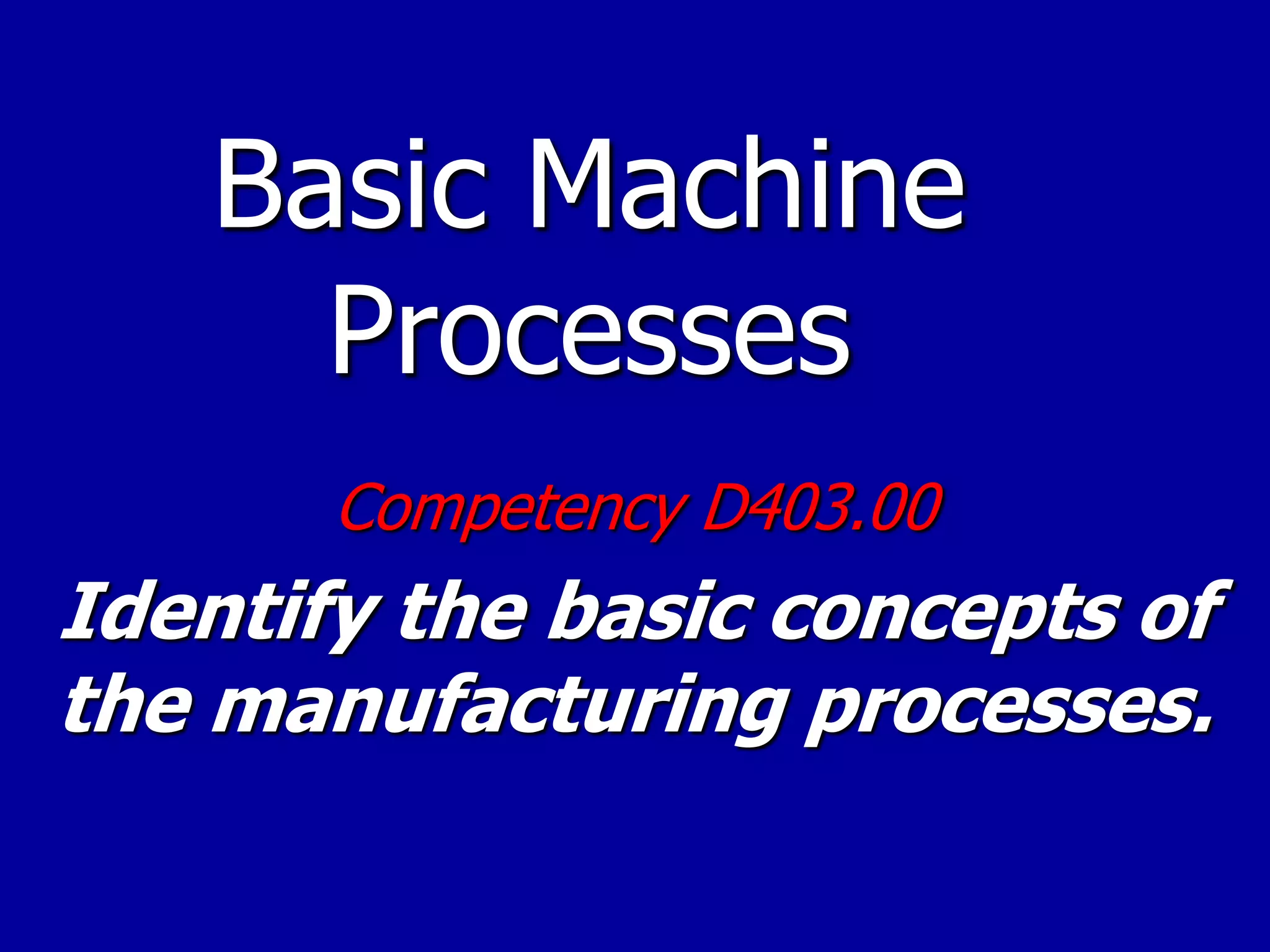 Basic Machine Processes

Competency D403.00

Identify the basic concepts of the manufacturing processes.